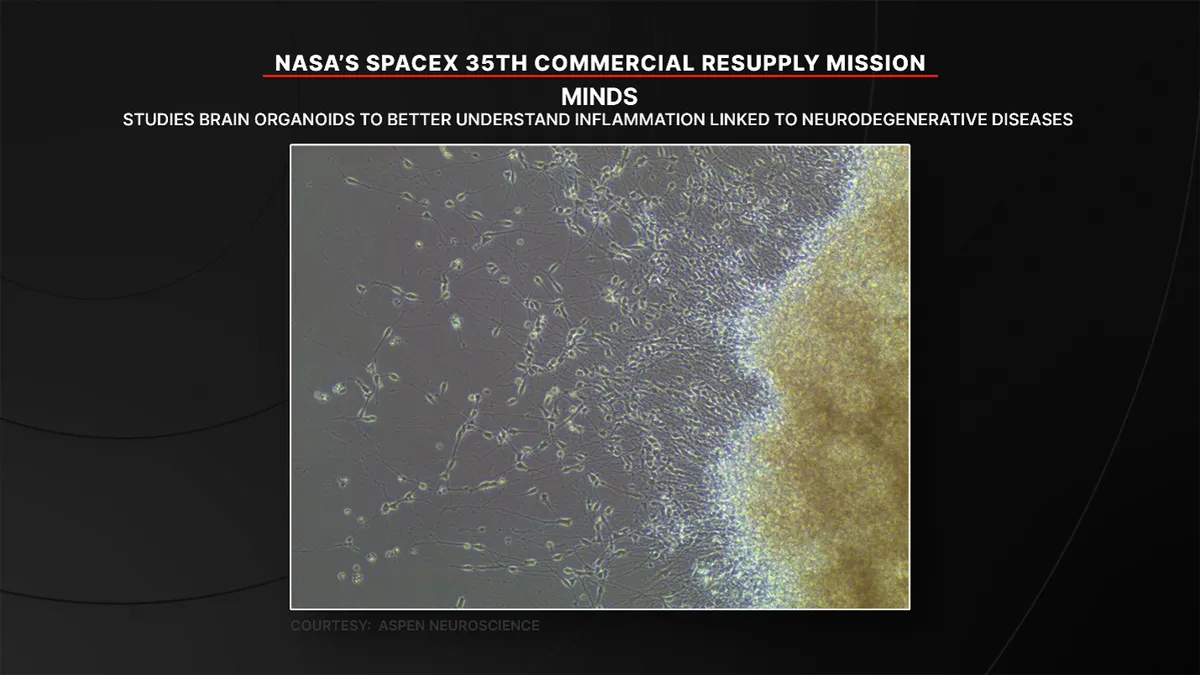 NASA'S SPACEX 35TH COMMERCIAL RESUPPLY MISSION

MINDS

STUDIES BRAIN ORGANOIDS TO BETTER UNDERSTAND INFLAMMATION LINKED TO NEURODEGENERATIVE DISEASES

COURTESY: ASPEN NEUROSCIENCE